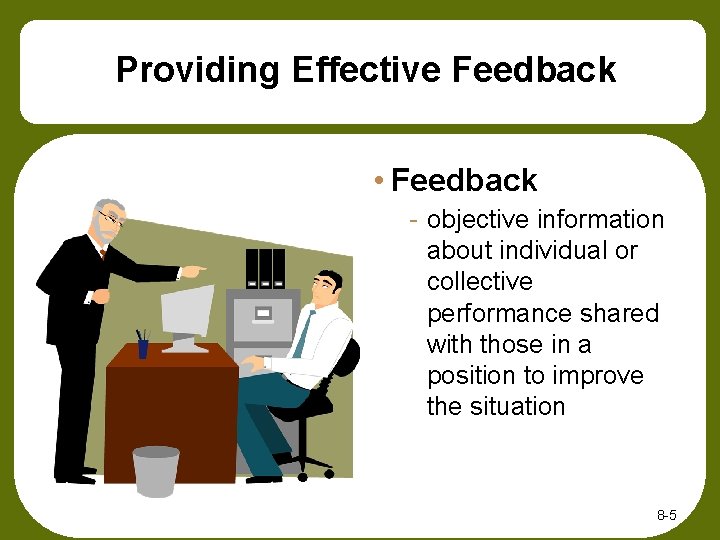 Providing Effective Feedback

• Feedback

- objective information about individual or collective performance shared with those in a position to improve the situation

8-5